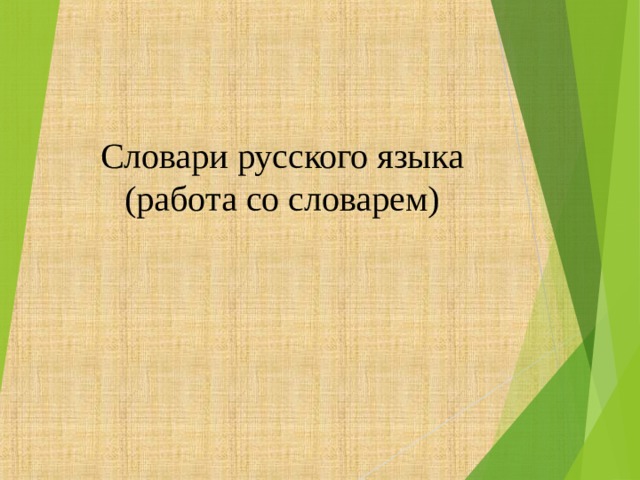 Словари русского языка
(работа со словарем)